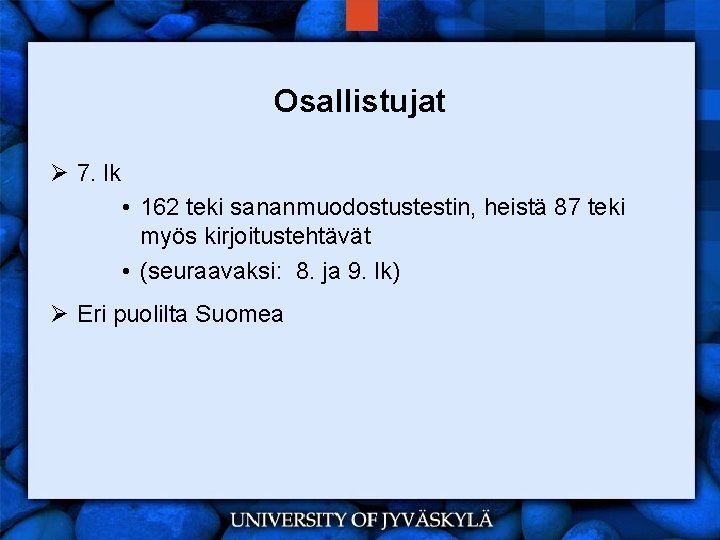 Osallistujat

➢ 7. lk

• 162 teki sananmuodostustestin, heistä 87 teki myös kirjoitustehtävät

• (seuraavaksi: 8. ja 9. lk)

➢ Eri puolilta Suomea

UNIVERSITY OF JYVÄSKYLÄ